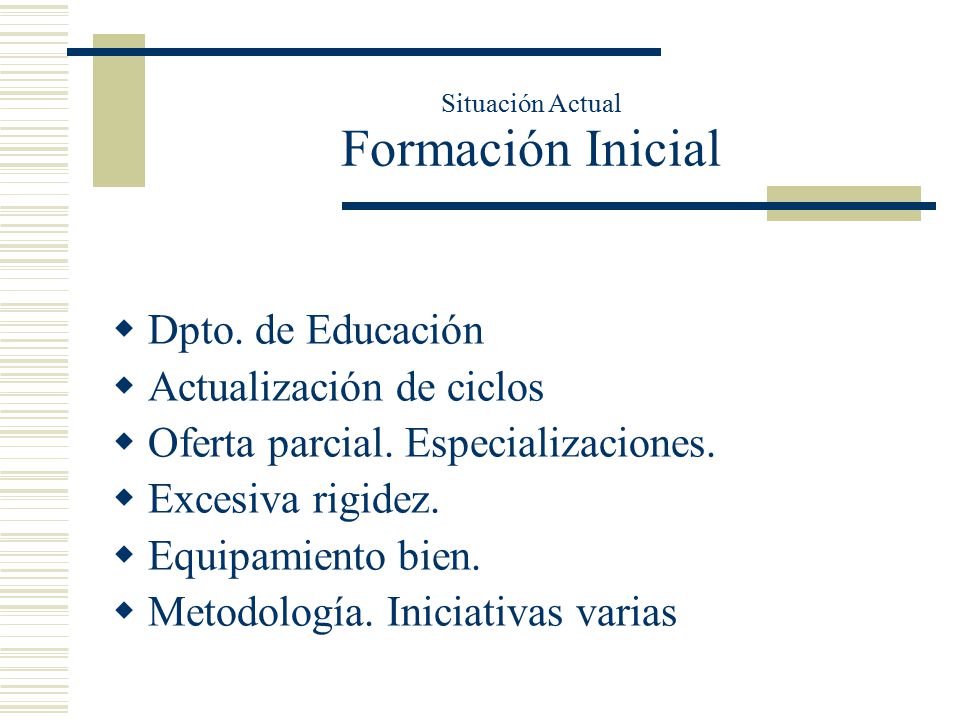 Situación Actual
Formación Inicial

- Dpto. de Educación
- Actualización de ciclos
- Oferta parcial. Especializaciones.
- Excesiva rigidez.
- Equipamiento bien.
- Metodología. Iniciativas varias